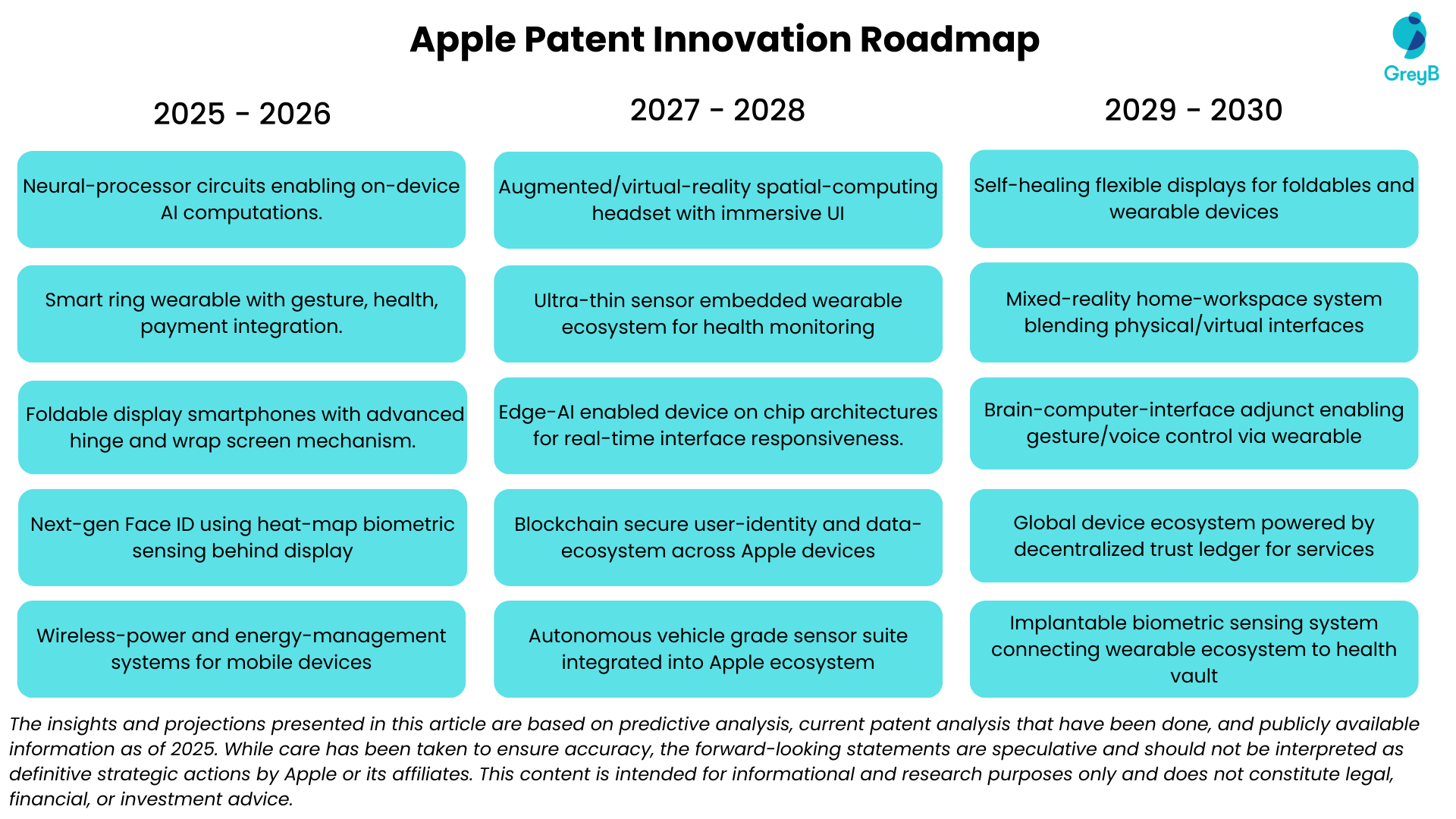 Apple Patent Innovation Roadmap

GreyB

2025 - 2026

Neural-processor circuits enabling on-device AI computations.

Smart ring wearable with gesture, health, payment integration.

Foldable display smartphones with advanced hinge and wrap screen mechanism.

Next-gen Face ID using heat-map biometric sensing behind display

Wireless-power and energy-management systems for mobile devices

2027 - 2028

Augmented/virtual-reality spatial-computing headset with immersive UI

Ultra-thin sensor embedded wearable ecosystem for health monitoring

Edge-AI enabled device on chip architectures for real-time interface responsiveness.

Blockchain secure user-identity and data-ecosystem across Apple devices

Autonomous vehicle grade sensor suite integrated into Apple ecosystem

2029 - 2030

Self-healing flexible displays for foldables and wearable devices

Mixed-reality home-workspace system blending physical/virtual interfaces

Brain-computer-interface adjunct enabling gesture/voice control via wearable

Global device ecosystem powered by decentralized trust ledger for services

Implantable biometric sensing system connecting wearable ecosystem to health vault

The insights and projections presented in this article are based on predictive analysis, current patent analysis that have been done, and publicly available information as of 2025. While care has been taken to ensure accuracy, the forward-looking statements are speculative and should not be interpreted as definitive strategic actions by Apple or its affiliates. This content is intended for informational and research purposes only and does not constitute legal, financial, or investment advice.